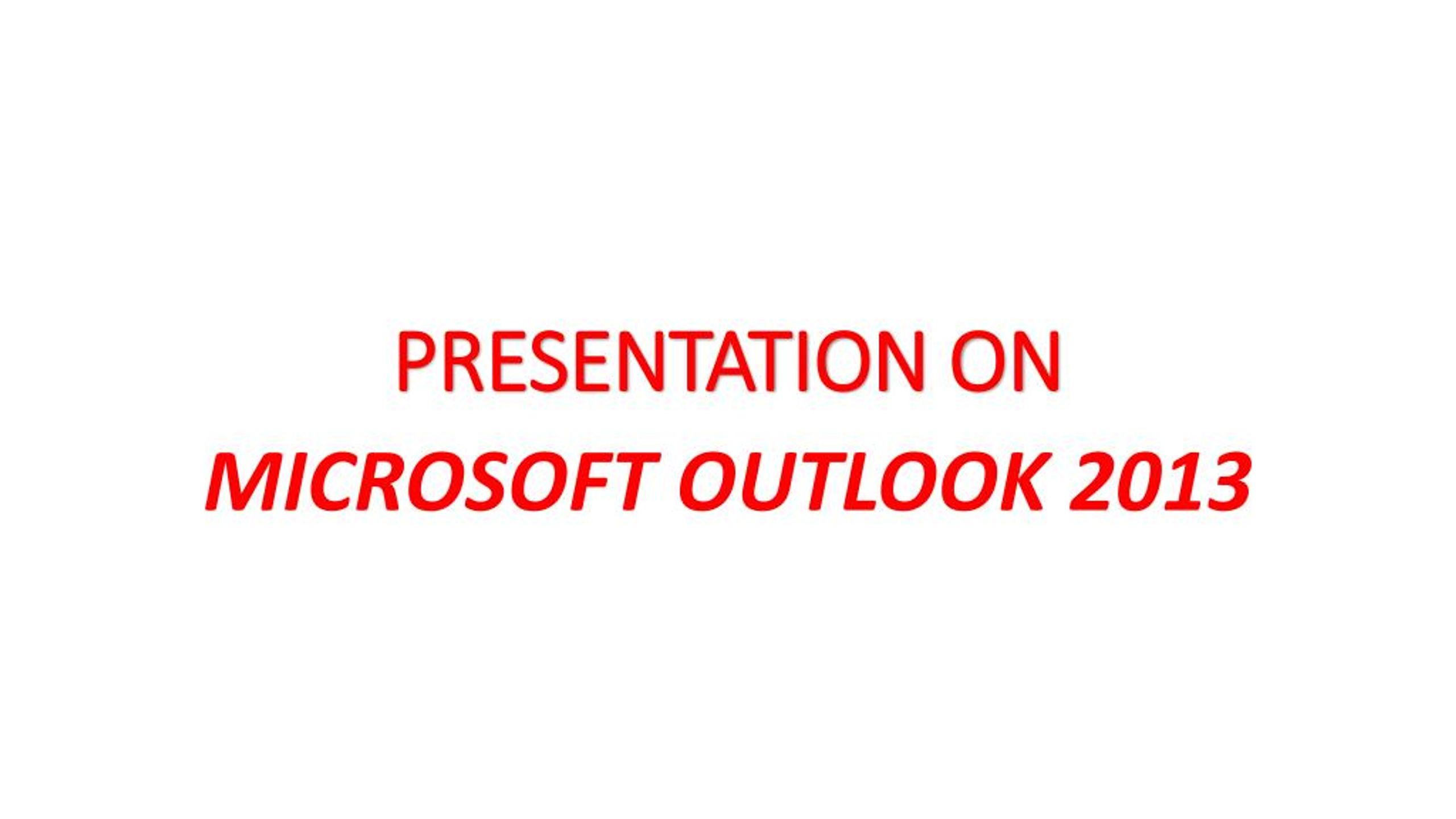 PRESENTATION ON
MICROSOFT OUTLOOK 2013